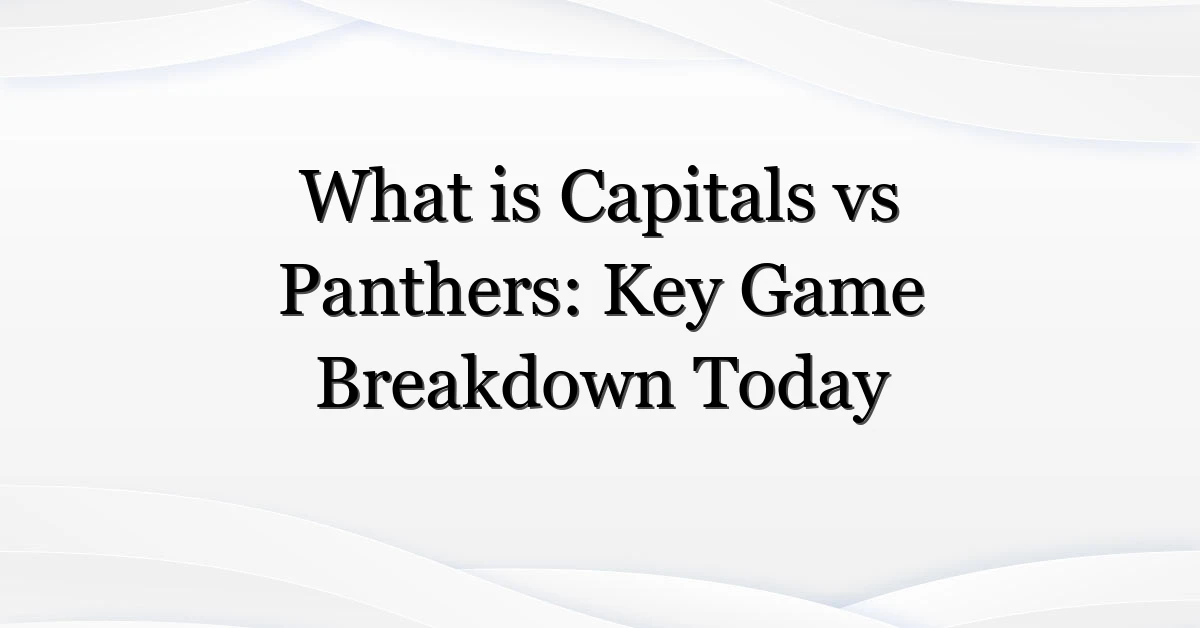 What is Capitals vs Panthers: Key Game Breakdown Today